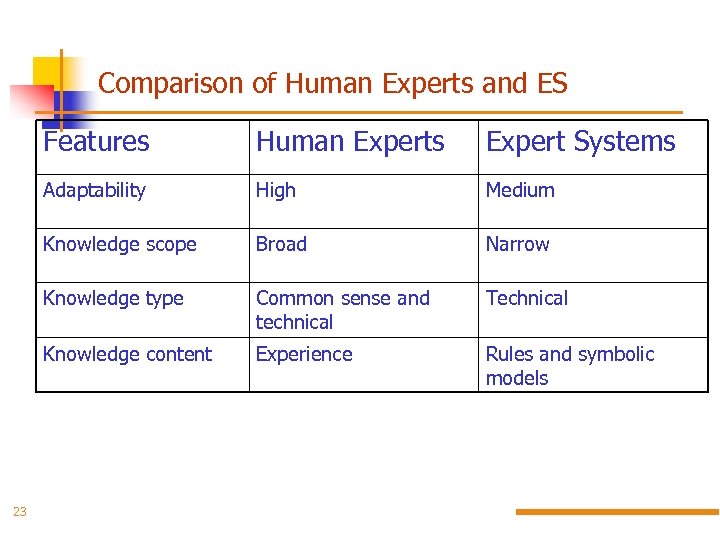 Comparison of Human Experts and ES

| Features | Human Experts | Expert Systems |
|---|---|---|
| Adaptability | High | Medium |
| Knowledge scope | Broad | Narrow |
| Knowledge type | Common sense and technical | Technical |
| Knowledge content | Experience | Rules and symbolic models |

23